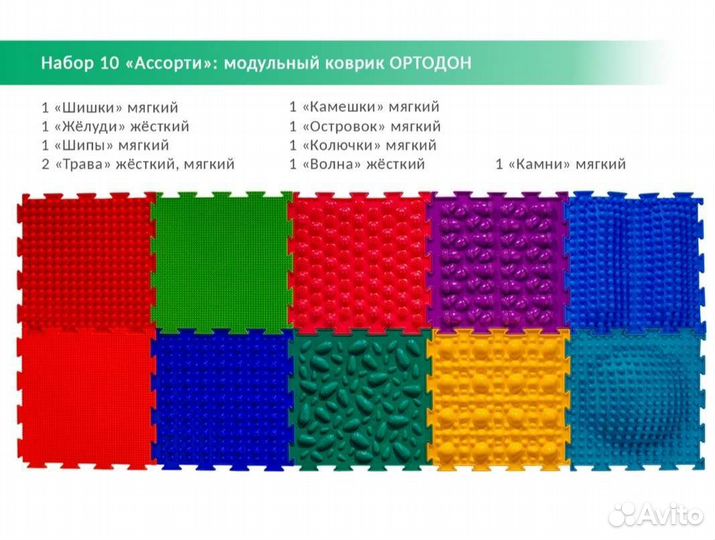 Набор 10 «Ассорти»: модульный коврик ОРТОДОН

1 «Шишки» мягкий
1 «Жёлуди» жёсткий
1 «Шипы» мягкий
2 «Трава» жёсткий, мягкий

1 «Камешки» мягкий
1 «Островок» мягкий
1 «Колючки» мягкий
1 «Волна» жёсткий

1 «Камни» мягкий

Avito